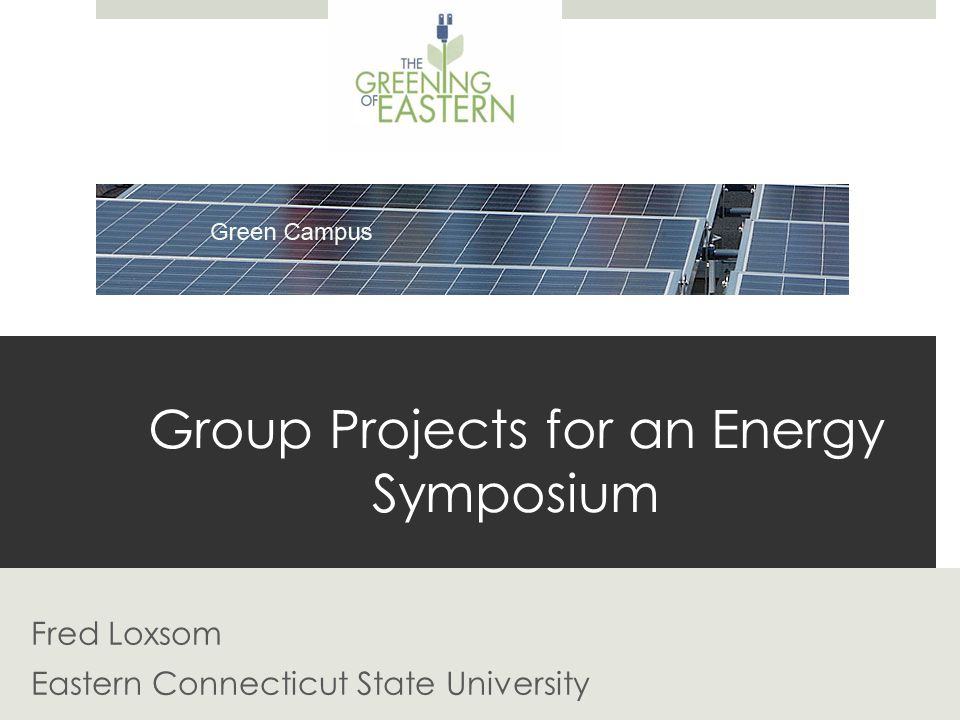 THE GREENING OF EASTERN

Green Campus

Group Projects for an Energy Symposium

Fred Loxsom
Eastern Connecticut State University